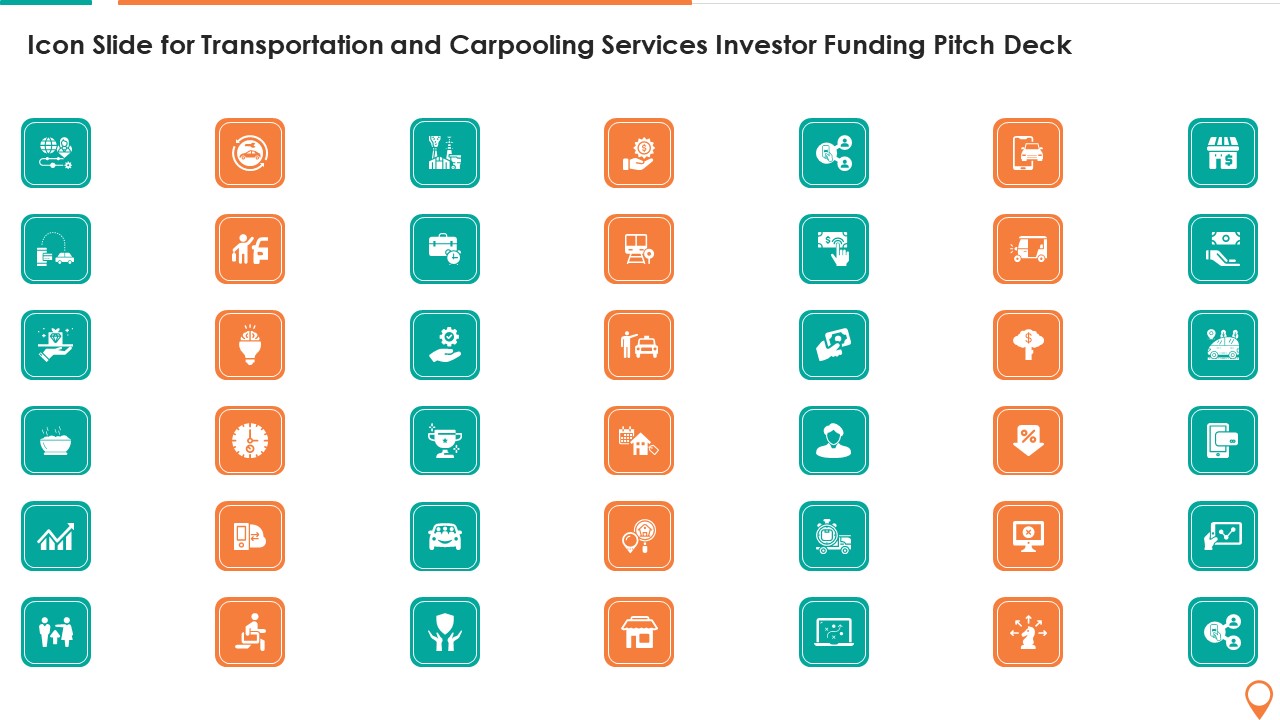 Icon Slide for Transportation and Carpooling Services Investor Funding Pitch Deck